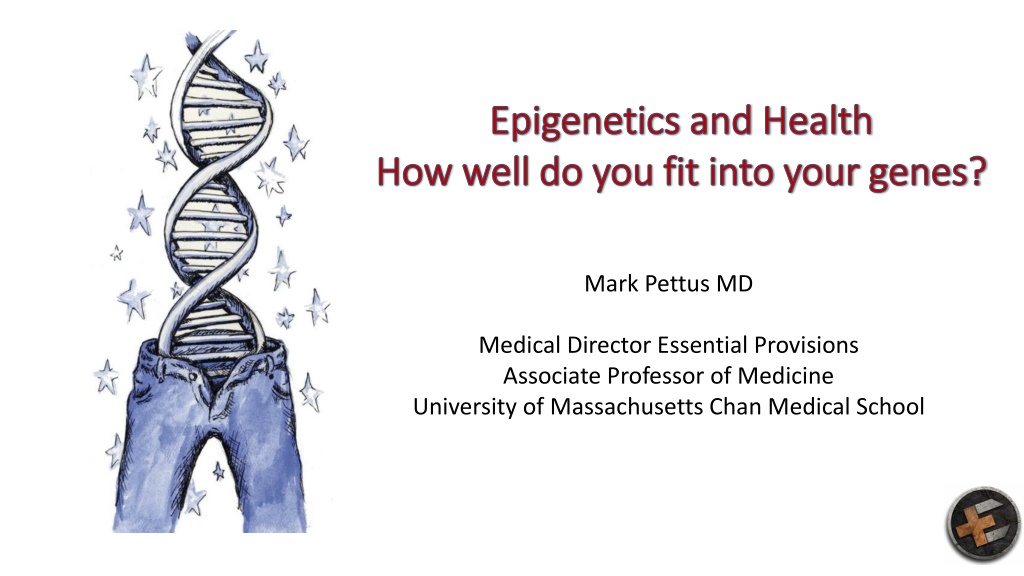 Epigenetics and Health
How well do you fit into your genes?

Mark Pettus MD

Medical Director Essential Provisions
Associate Professor of Medicine
University of Massachusetts Chan Medical School